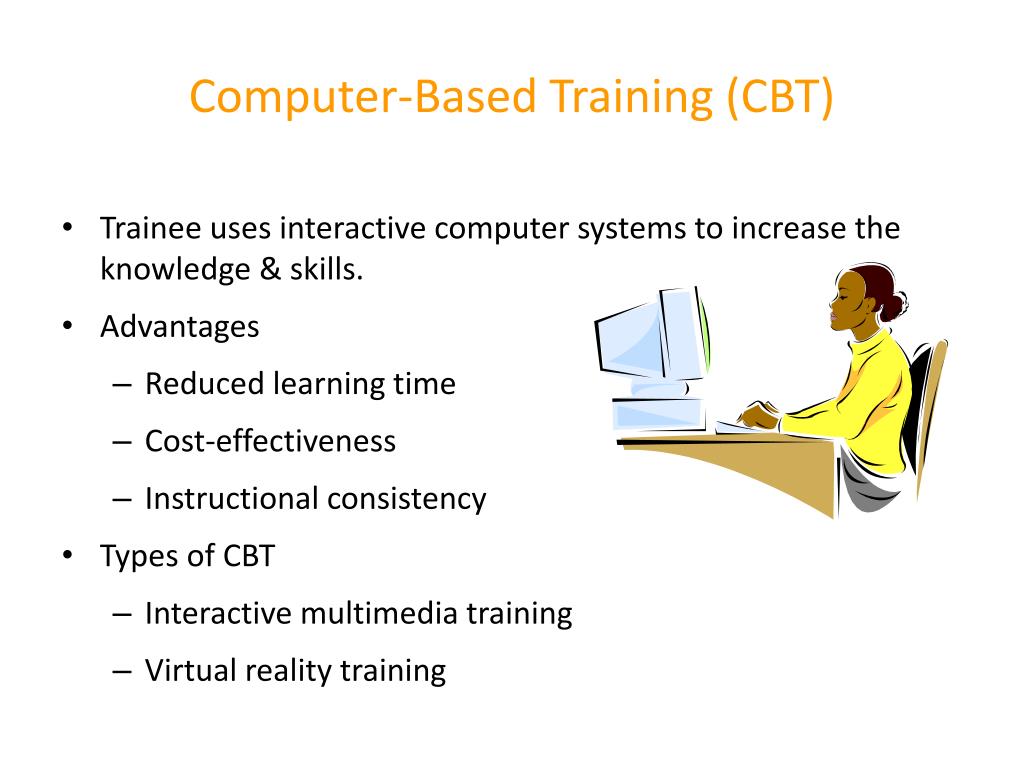 Computer-Based Training (CBT)

• Trainee uses interactive computer systems to increase the knowledge & skills.
• Advantages
– Reduced learning time
– Cost-effectiveness
– Instructional consistency
• Types of CBT
– Interactive multimedia training
– Virtual reality training